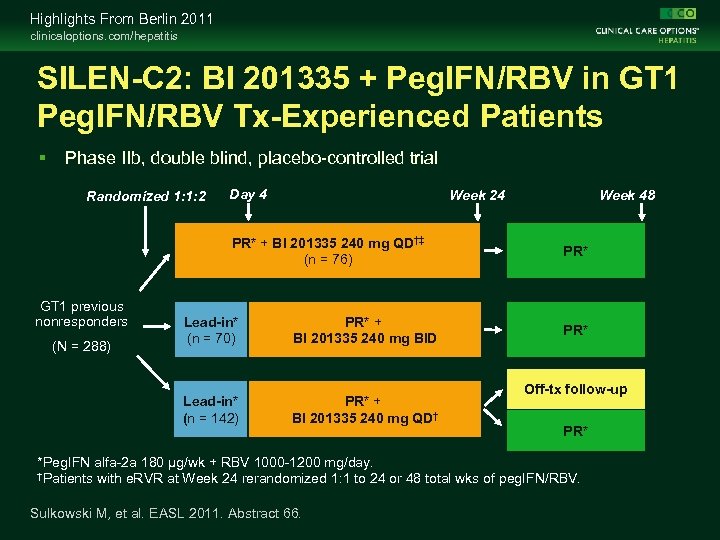 Highlights From Berlin 2011
clinicaloptions.com/hepatitis

CCO
CLINICAL CARE OPTIONS®
HEPATITIS

SILEN-C2: BI 201335 + PegIFN/RBV in GT1 PegIFN/RBV Tx-Experienced Patients

▪ Phase IIb, double blind, placebo-controlled trial

Randomized 1:1:2
Day 4
Week 24
Week 48

GT1 previous nonresponders
(N = 288)

PR* + BI 201335 240 mg QD†‡
(n = 76)

PR*

Lead-in*
(n = 70)

PR* +
BI 201335 240 mg BID

PR*

Lead-in*
(n = 142)

PR* +
BI 201335 240 mg QD†

Off-tx follow-up

PR*

*PegIFN alfa-2a 180 µg/wk + RBV 1000-1200 mg/day.
†Patients with eRVR at Week 24 rerandomized 1:1 to 24 or 48 total wks of pegIFN/RBV.

Sulkowski M, et al. EASL 2011. Abstract 66.